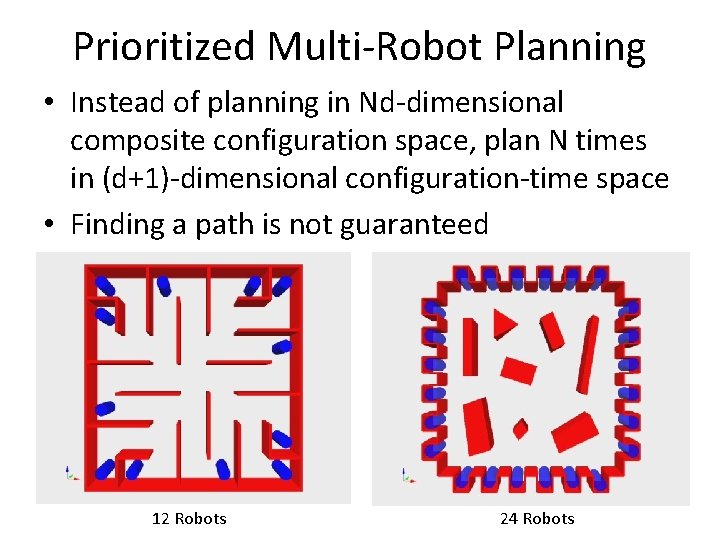 Prioritized Multi-Robot Planning

• Instead of planning in Nd-dimensional composite configuration space, plan N times in (d+1)-dimensional configuration-time space
• Finding a path is not guaranteed

12 Robots

24 Robots